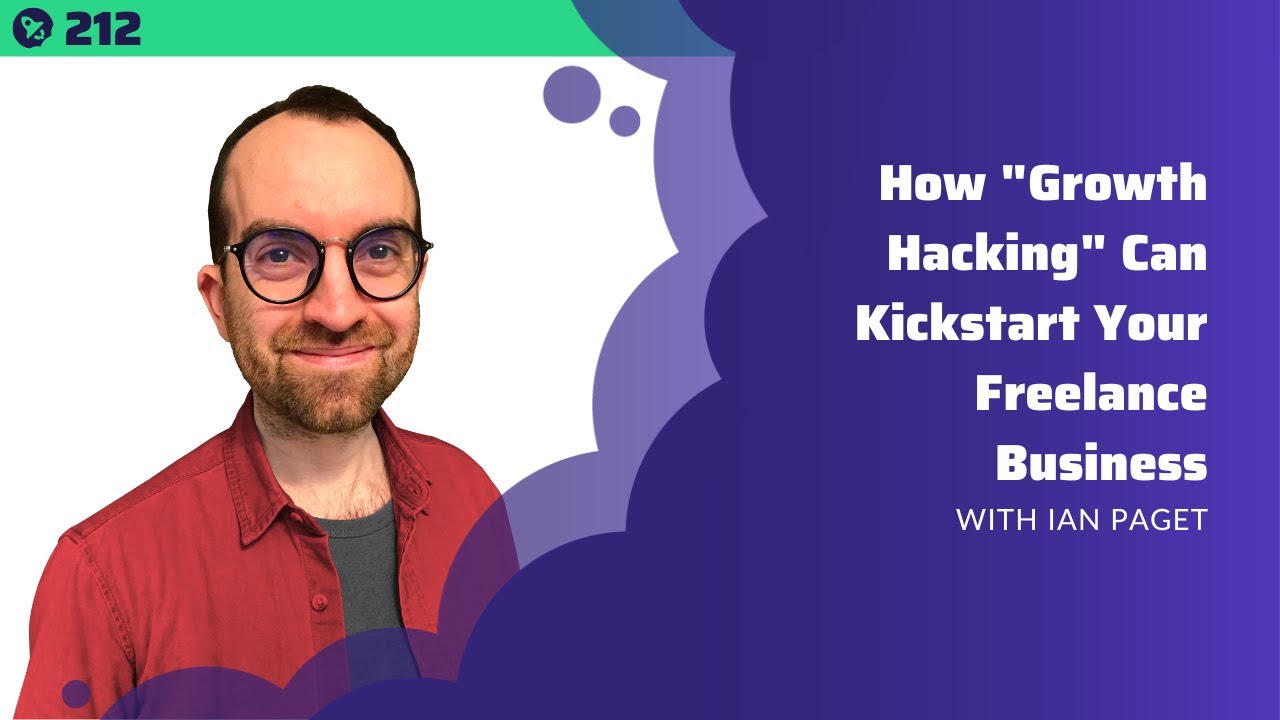 212

How "Growth Hacking" Can Kickstart Your Freelance Business

WITH IAN PAGET